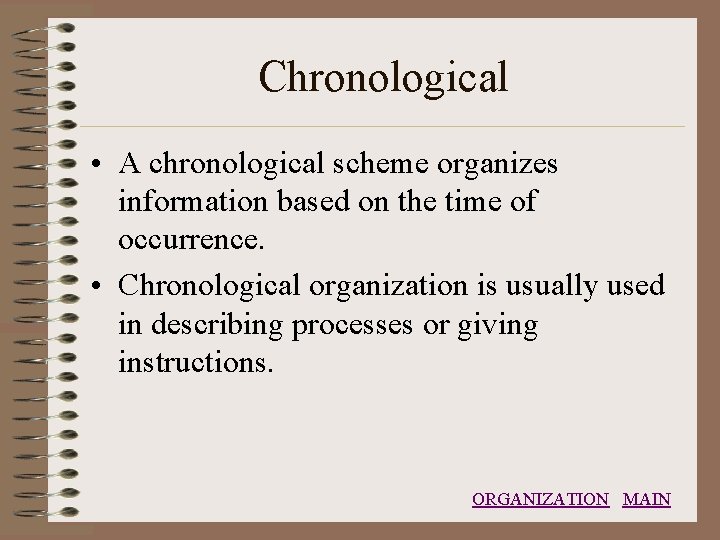 Chronological

• A chronological scheme organizes information based on the time of occurrence.

• Chronological organization is usually used in describing processes or giving instructions.

ORGANIZATION MAIN